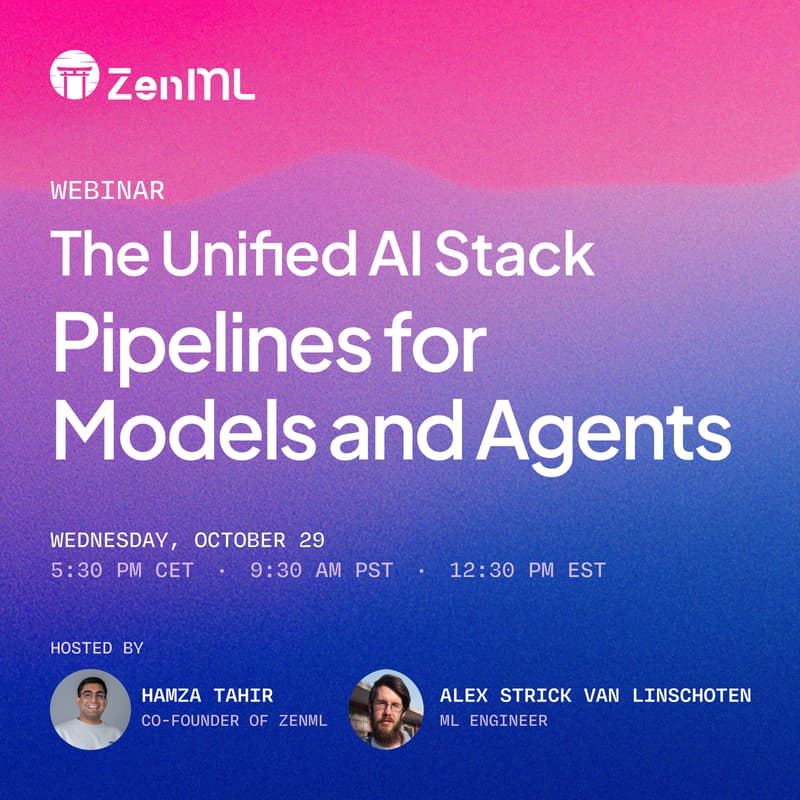 ZenML

WEBINAR

The Unified AI Stack

Pipelines for Models and Agents

WEDNESDAY, OCTOBER 29
5:30 PM CET · 9:30 AM PST · 12:30 PM EST

HOSTED BY

HAMZA TAHIR
CO-FOUNDER OF ZENML

ALEX STRICK VAN LINSCHOTEN
ML ENGINEER